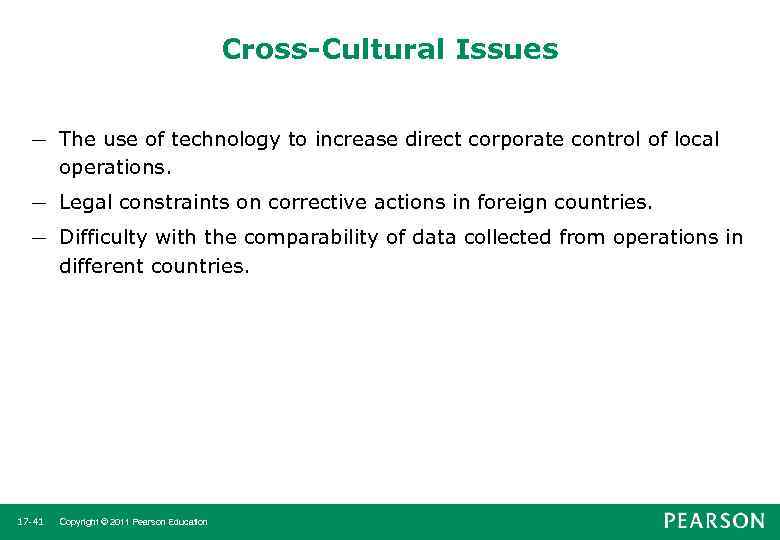 Cross-Cultural Issues

– The use of technology to increase direct corporate control of local operations.

– Legal constraints on corrective actions in foreign countries.

– Difficulty with the comparability of data collected from operations in different countries.

17-41 Copyright © 2011 Pearson Education

PEARSON